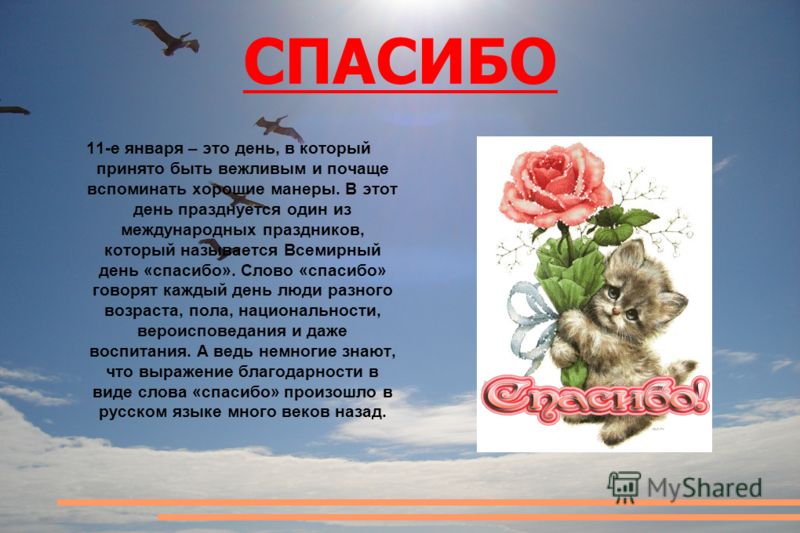 СПАСИБО

11-е января – это день, в который принято быть вежливым и почаще вспоминать хорошие манеры. В этот день празднуется один из международных праздников, который называется Всемирный день «спасибо». Слово «спасибо» говорят каждый день люди разного возраста, пола, национальности, вероисповедания и даже воспитания. А ведь немногие знают, что выражение благодарности в виде слова «спасибо» произошло в русском языке много веков назад.

Спасибо!

MyShared